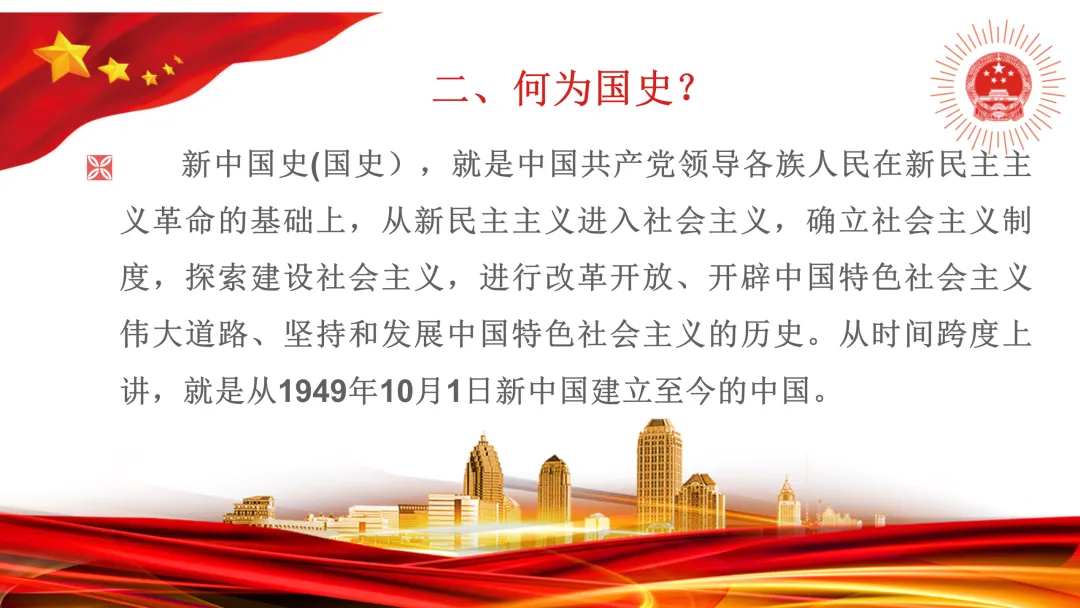 二、何为国史？

新中国史(国史），就是中国共产党领导各族人民在新民主主义革命的基础上，从新民主主义进入社会主义，确立社会主义制度，探索建设社会主义，进行改革开放、开辟中国特色社会主义伟大道路、坚持和发展中国特色社会主义的历史。从时间跨度上讲，就是从1949年10月1日新中国建立至今的中国。